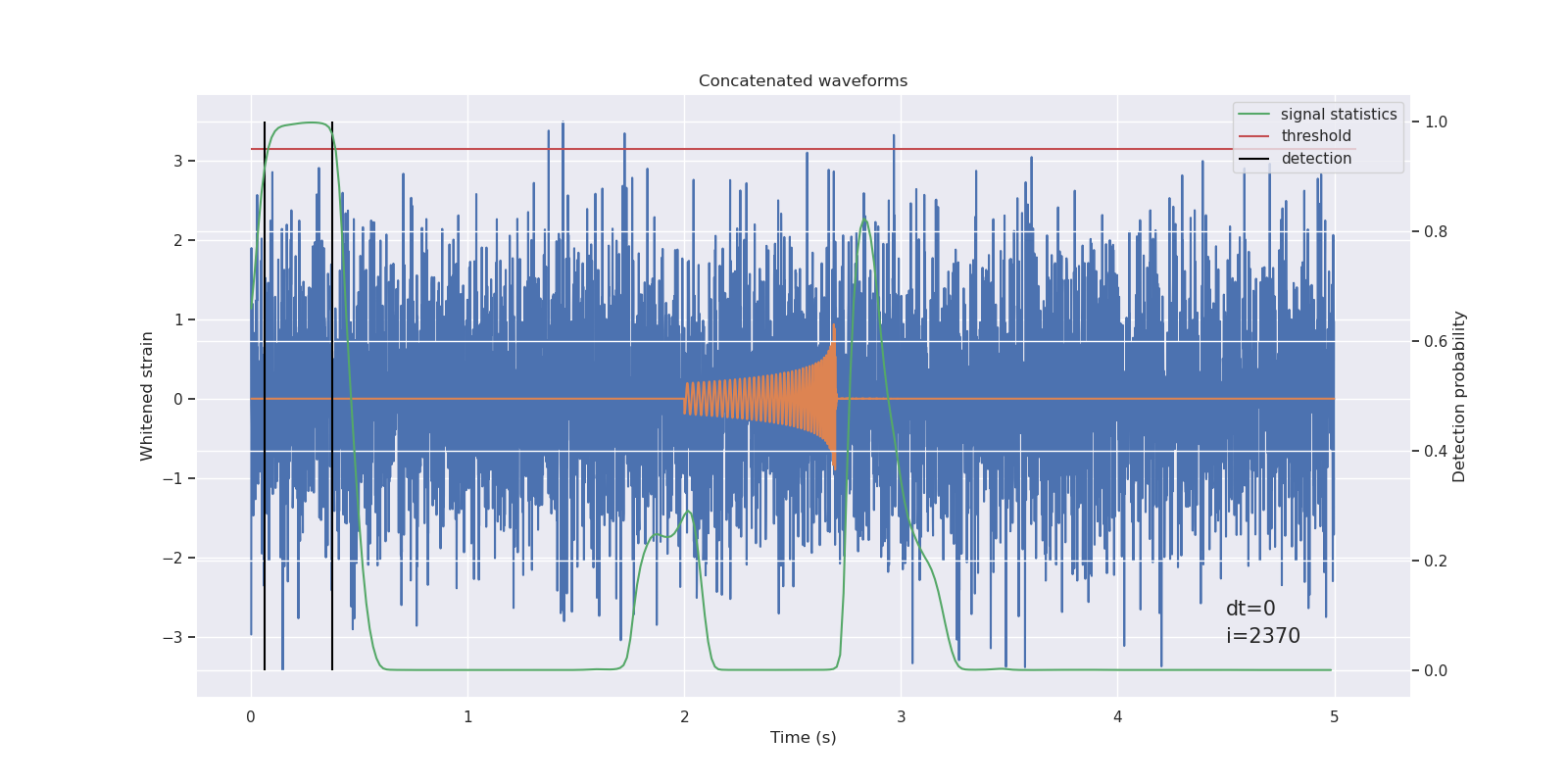 Concatenated waveforms

signal statistics
threshold
detection

Whitened strain

3
2
1
0
−1
−2
−3

Detection probability

1.0
0.8
0.6
0.4
0.2
0.0

dt=0
i=2370

0
1
2
3
4
5

Time (s)